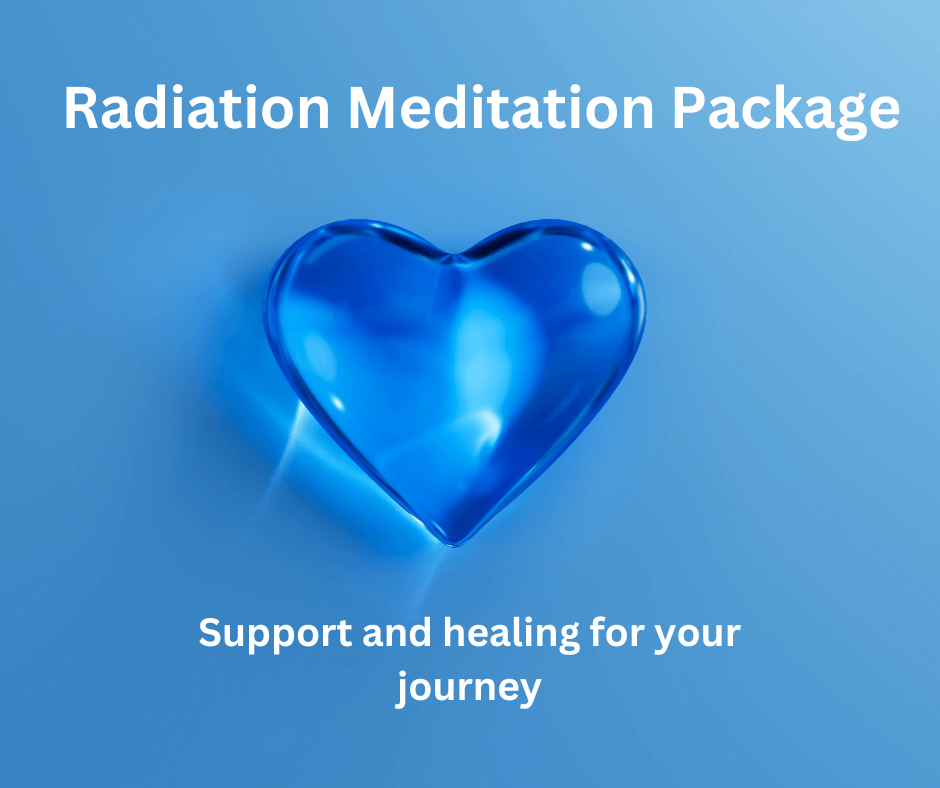 Radiation Meditation Package

Support and healing for your journey